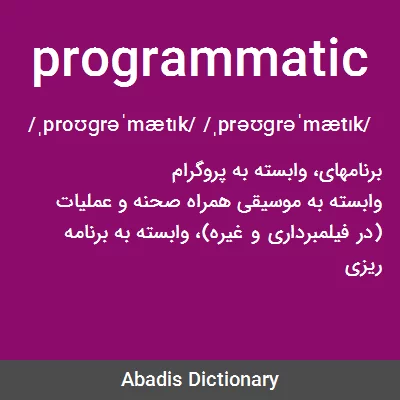 programmatic

/ˌproʊɡrəˈmætɪk/ /ˌprəʊɡrəˈmætɪk/

برنامهای، وابسته به پروگرام
وابسته به موسیقی همراه صحنه و عملیات (در فیلمبرداری و غیره)، وابسته به برنامه ریزی

Abadis Dictionary